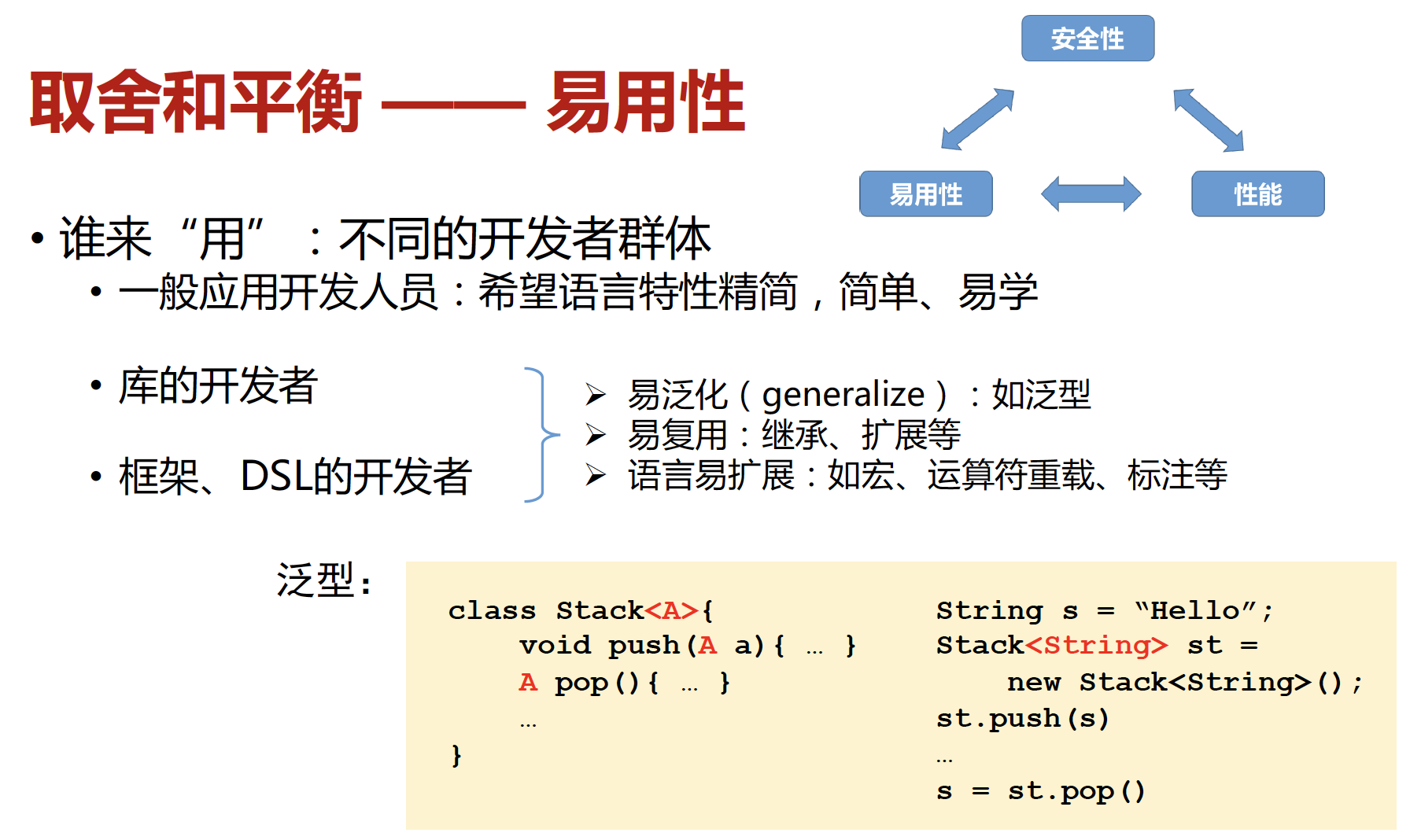 取舍和平衡 —— 易用性

安全性

易用性

性能

• 谁来“用”：不同的开发者群体

• 一般应用开发人员：希望语言特性精简，简单、易学

• 库的开发者

• 框架、DSL的开发者

➢ 易泛化（generalize）：如泛型
➢ 易复用：继承、扩展等
➢ 语言易扩展：如宏、运算符重载、标注等

泛型：

class Stack<A>{
    void push(A a){ … }
    A pop(){ … }
    …
}

String s = “Hello”;
Stack<String> st =
    new Stack<String>();
st.push(s)
…
s = st.pop()